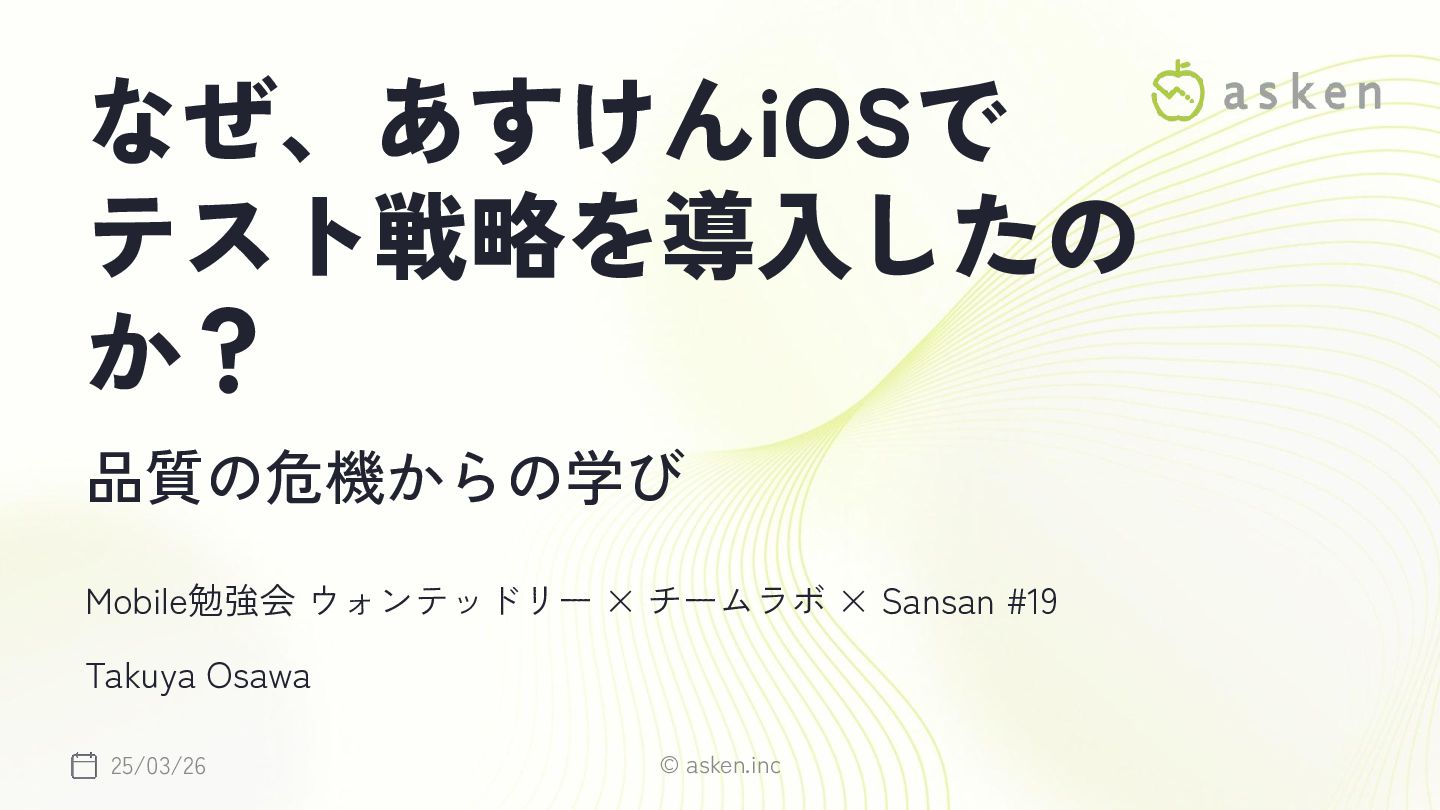 asken

なぜ、あすけんiOSでテスト戦略を導入したのか？

品質の危機からの学び

Mobile勉強会 ウォンテッドリー × チームラボ × Sansan #19

Takuya Osawa

25/03/26

© asken.inc